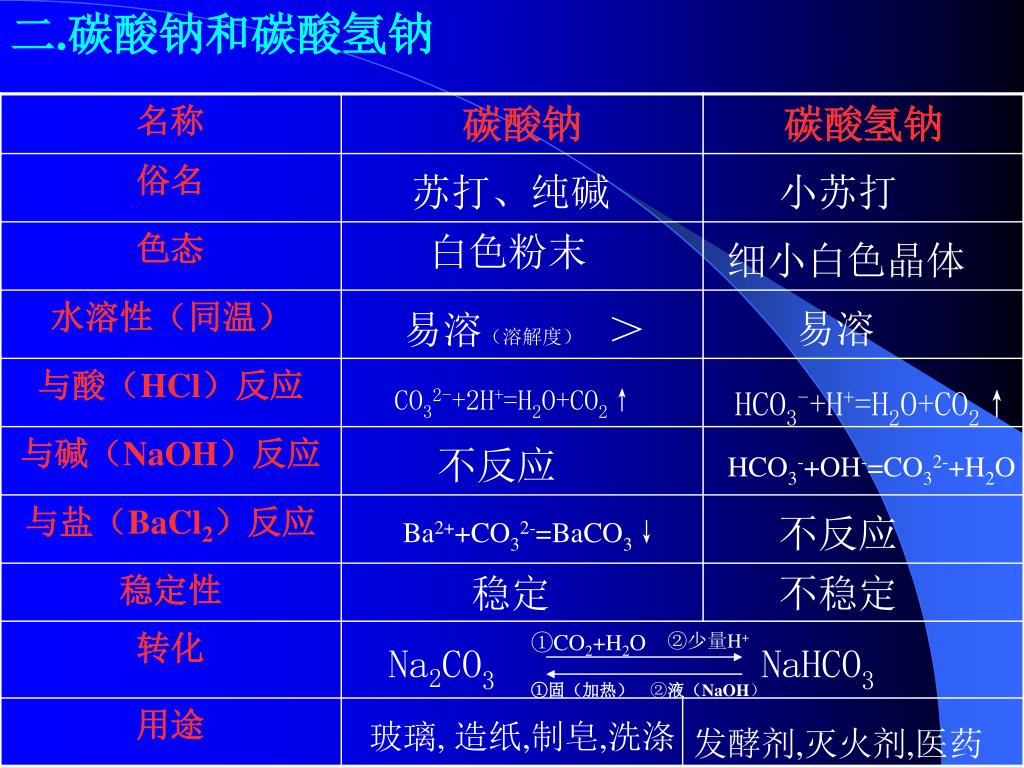 二.碳酸钠和碳酸氢钠

| 名称 | 碳酸钠 | 碳酸氢钠 |
|---|---|---|
| 俗名 | 苏打、纯碱 | 小苏打 |
| 色态 | 白色粉末 | 细小白色晶体 |
| 水溶性（同温） | 易溶（溶解度） ＞ | 易溶 |
| 与酸（HCl）反应 | $CO_3^{2-}+2H^+=H_2O+CO_2\uparrow$ | $HCO_3^-+H^+=H_2O+CO_2\uparrow$ |
| 与碱（NaOH）反应 | 不反应 | $HCO_3^-+OH^-=CO_3^{2-}+H_2O$ |
| 与盐（$BaCl_2$）反应 | $Ba^{2+}+CO_3^{2-}=BaCO_3\downarrow$ | 不反应 |
| 稳定性 | 稳定 | 不稳定 |
| 转化 | $Na_2CO_3$ ①$CO_2+H_2O$ ②少量$H^+$ ①固（加热） ②液（NaOH） | $NaHCO_3$ |
| 用途 | 玻璃, 造纸,制皂,洗涤 | 发酵剂,灭火剂,医药 |